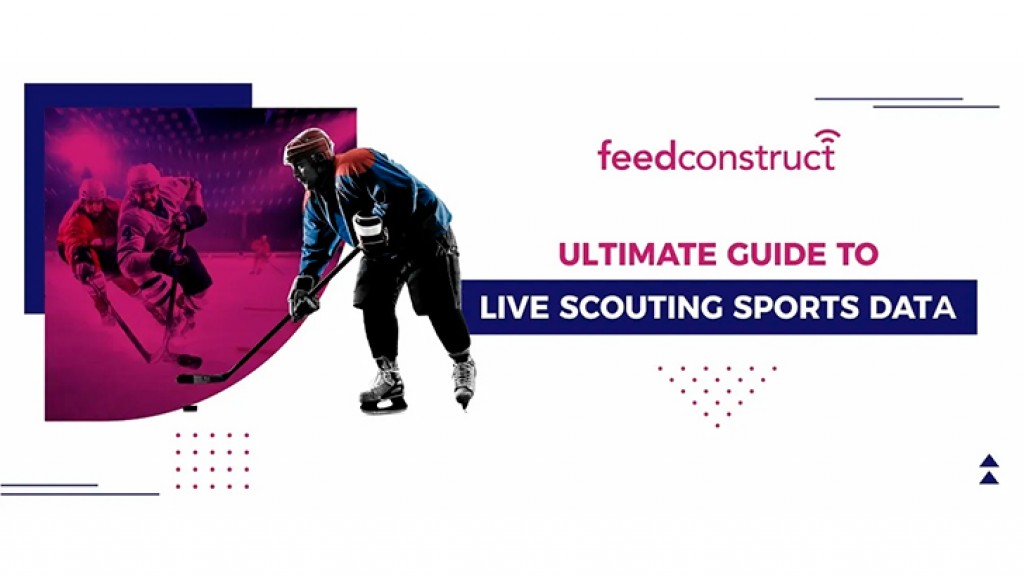 feedconstruct

ULTIMATE GUIDE TO

LIVE SCOUTING SPORTS DATA